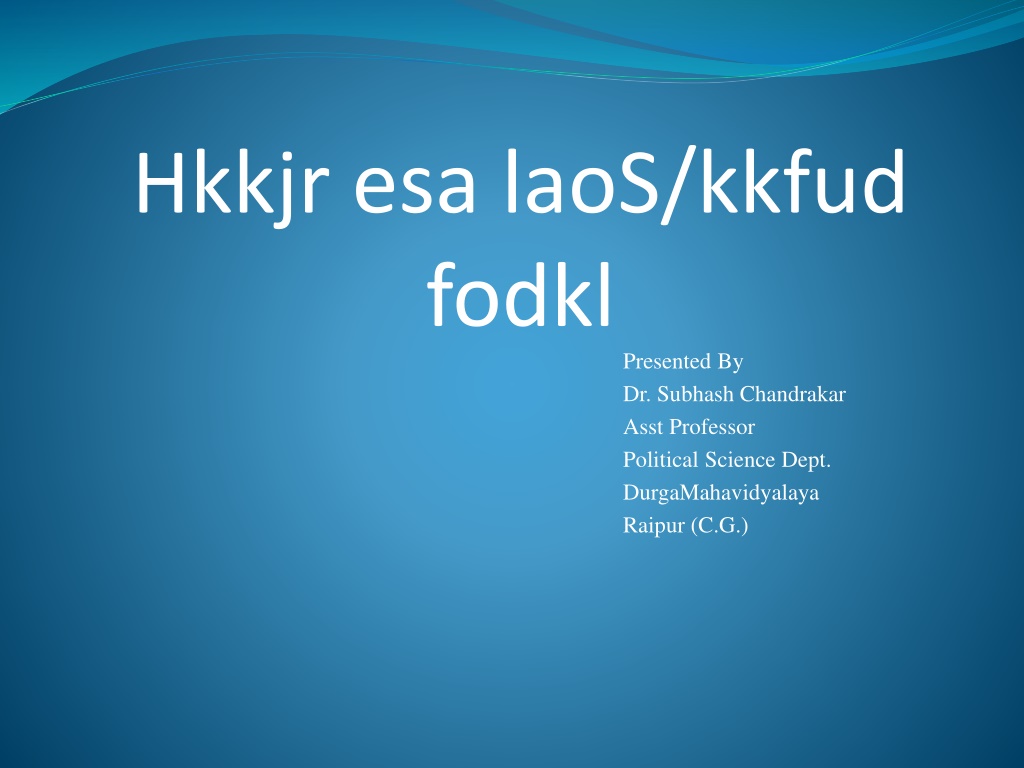 Hkkjr esa laoS/kkfud fodkl

Presented By
Dr. Subhash Chandrakar
Asst Professor
Political Science Dept.
DurgaMahavidyalaya
Raipur (C.G.)